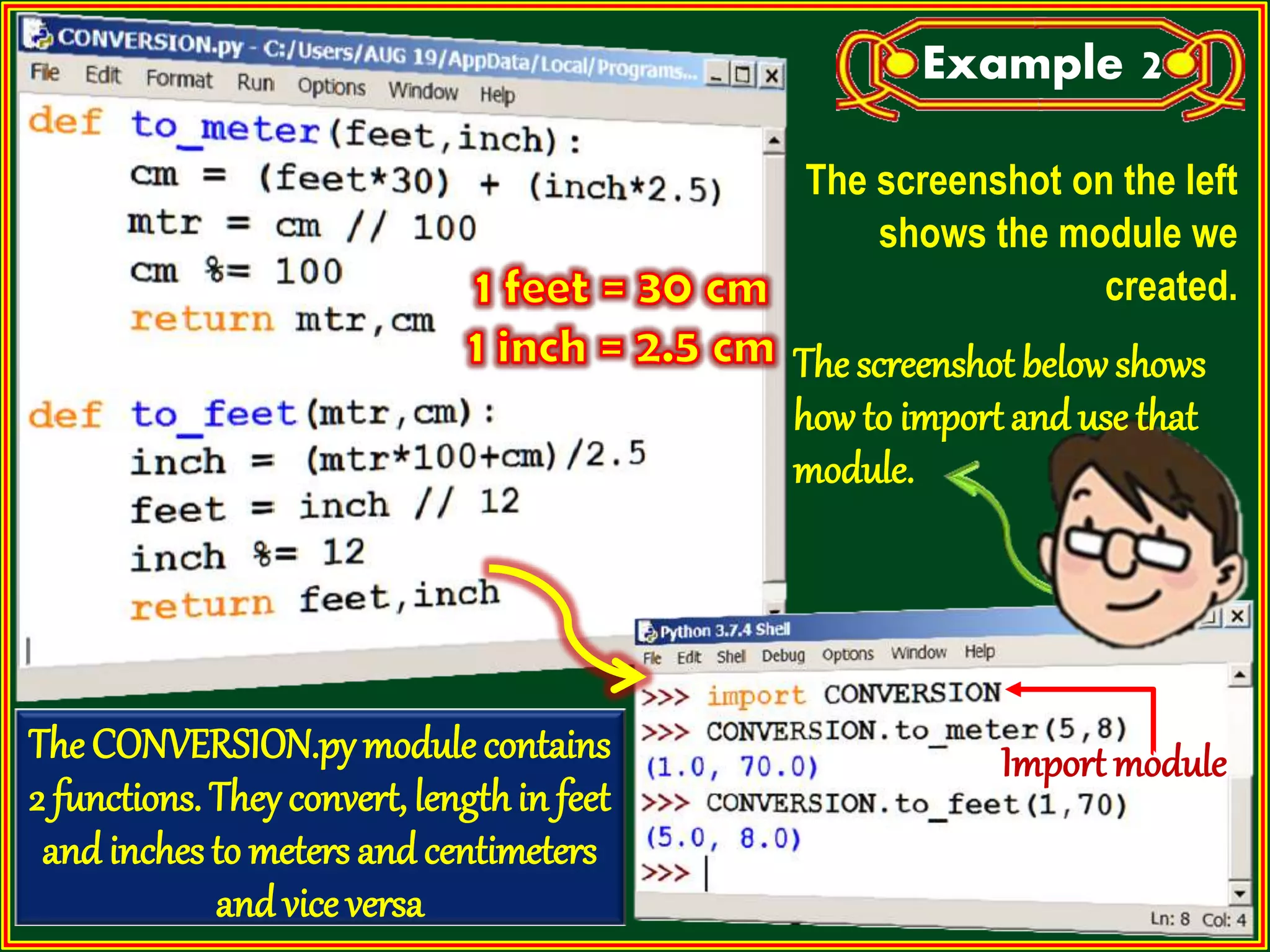 CONVERSION.py - C:/Users/AUG 19/AppData/Local/Programs...

File Edit Format Run Options Window Help

def to_meter(feet,inch):
    cm = (feet*30) + (inch*2.5)
    mtr = cm // 100
    cm %= 100
    return mtr,cm

def to_feet(mtr,cm):
    inch = (mtr*100+cm)/2.5
    feet = inch // 12
    inch %= 12
    return feet,inch

1 feet = 30 cm
1 inch = 2.5 cm

Example 2

The screenshot on the left shows the module we created.

The screenshot below shows how to import and use that module.

Python 3.7.4 Shell

File Edit Shell Debug Options Window Help

>>> import CONVERSION
>>> CONVERSION.to_meter(5,8)
(1.0, 70.0)
>>> CONVERSION.to_feet(1,70)
(5.0, 8.0)
>>>

Import module

Ln: 8 Col: 4

The CONVERSION.py module contains 2 functions. They convert, length in feet and inches to meters and centimeters and vice versa